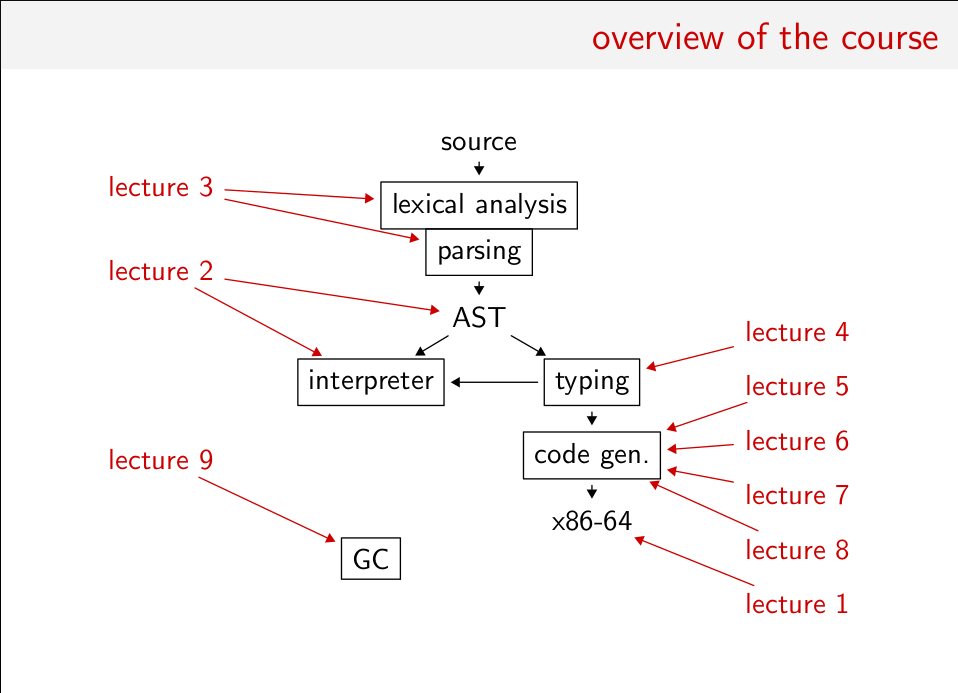 overview of the course

source

lexical analysis

parsing

AST

interpreter

typing

code gen.

x86-64

GC

lecture 3

lecture 2

lecture 9

lecture 4

lecture 5

lecture 6

lecture 7

lecture 8

lecture 1